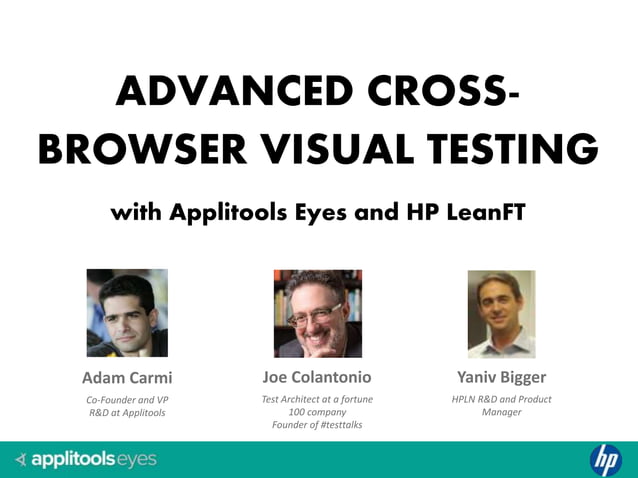 ADVANCED CROSS-BROWSER VISUAL TESTING

with Applitools Eyes and HP LeanFT

Adam Carmi
Co-Founder and VP R&D at Applitools

Joe Colantonio
Test Architect at a fortune 100 company
Founder of #testtalks

Yaniv Bigger
HPLN R&D and Product Manager

applitools eyes

hp